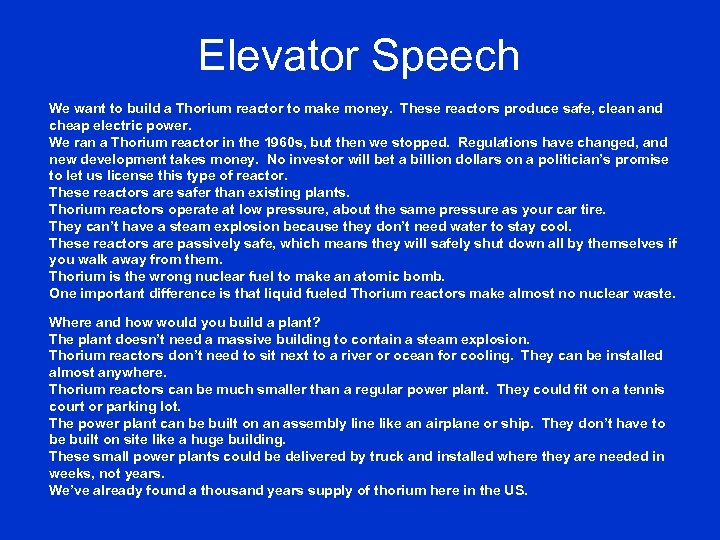 Elevator Speech

We want to build a Thorium reactor to make money. These reactors produce safe, clean and cheap electric power.
We ran a Thorium reactor in the 1960s, but then we stopped. Regulations have changed, and new development takes money. No investor will bet a billion dollars on a politician's promise to let us license this type of reactor.
These reactors are safer than existing plants.
Thorium reactors operate at low pressure, about the same pressure as your car tire.
They can't have a steam explosion because they don't need water to stay cool.
These reactors are passively safe, which means they will safely shut down all by themselves if you walk away from them.
Thorium is the wrong nuclear fuel to make an atomic bomb.
One important difference is that liquid fueled Thorium reactors make almost no nuclear waste.

Where and how would you build a plant?
The plant doesn't need a massive building to contain a steam explosion.
Thorium reactors don't need to sit next to a river or ocean for cooling. They can be installed almost anywhere.
Thorium reactors can be much smaller than a regular power plant. They could fit on a tennis court or parking lot.
The power plant can be built on an assembly line like an airplane or ship. They don't have to be built on site like a huge building.
These small power plants could be delivered by truck and installed where they are needed in weeks, not years.
We've already found a thousand years supply of thorium here in the US.